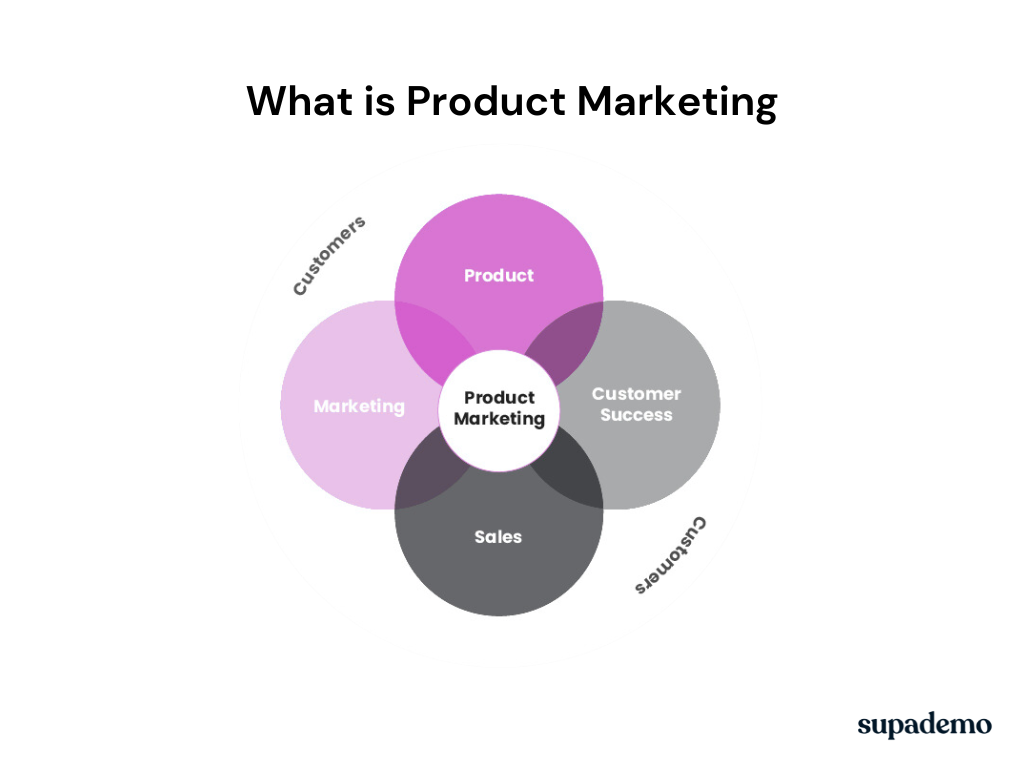 What is Product Marketing

Customers

Product

Marketing

Product Marketing

Customer Success

Sales

Customers

supademo